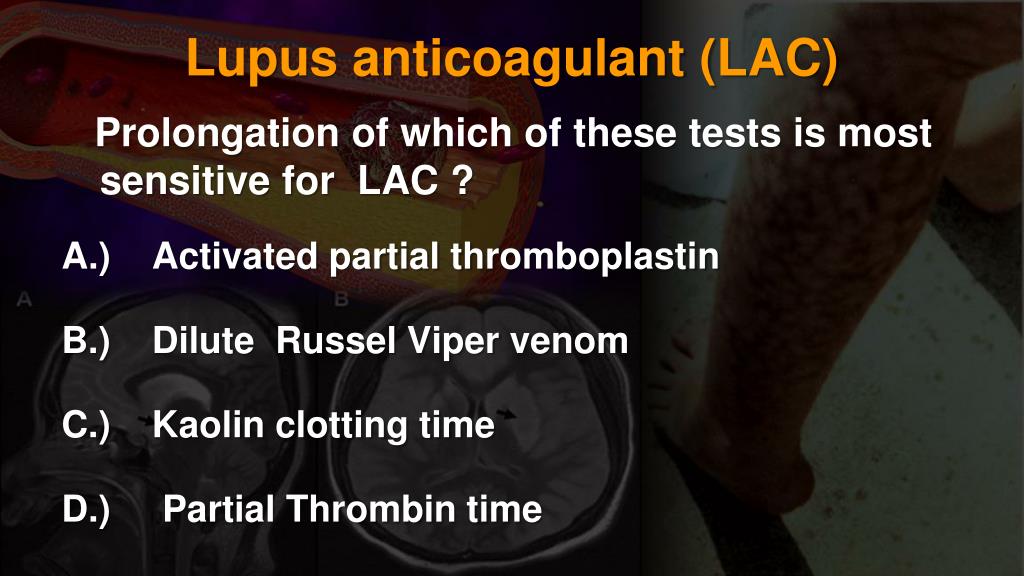 Lupus anticoagulant (LAC)

Prolongation of which of these tests is most sensitive for LAC ?

A.) Activated partial thromboplastin

B.) Dilute Russel Viper venom

C.) Kaolin clotting time

D.) Partial Thrombin time

A

B